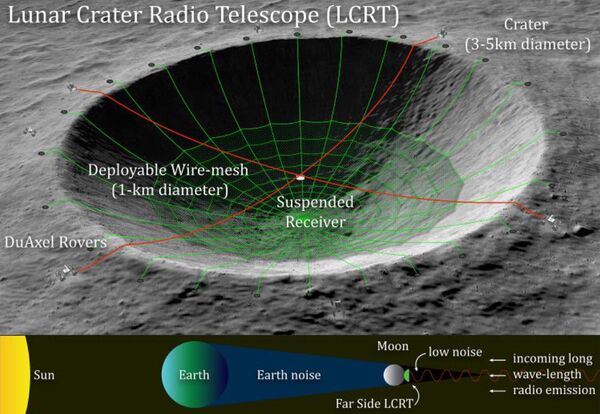 Lunar Crater Radio Telescope (LCRT)

Crater
(3-5km diameter)

Deployable Wire-mesh
(1-km diameter)

Suspended
Receiver

DuAxel Rovers

Sun

Earth

Earth noise

Moon

low noise

Far Side LCRT

incoming long
wave-length
radio emission